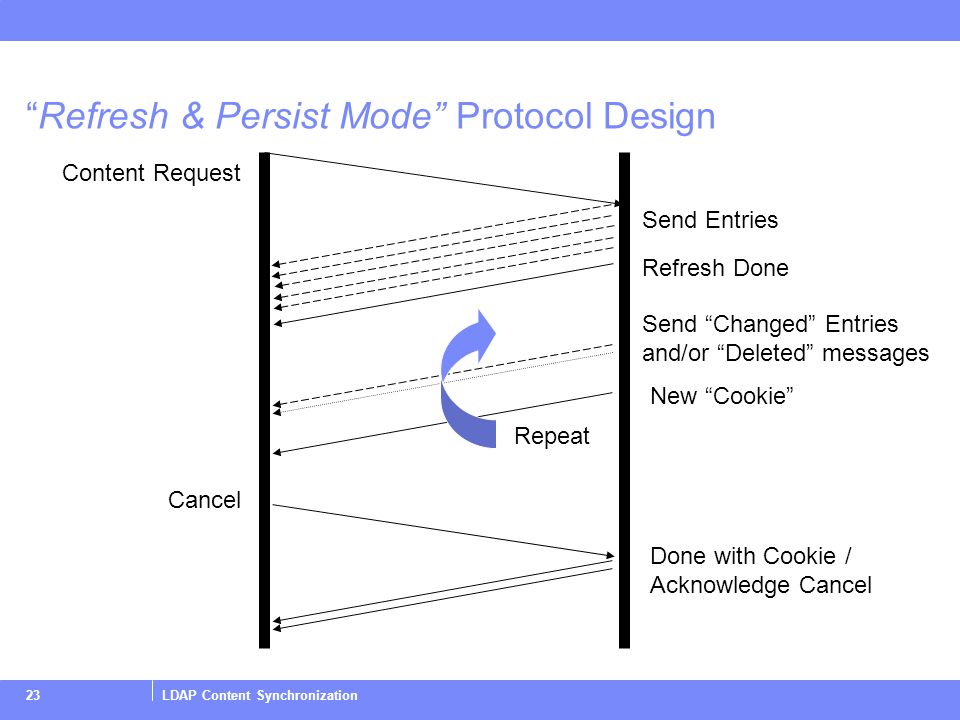 “Refresh & Persist Mode” Protocol Design

Content Request

Send Entries

Refresh Done

Send “Changed” Entries and/or “Deleted” messages

New “Cookie”

Repeat

Cancel

Done with Cookie / Acknowledge Cancel

23

LDAP Content Synchronization